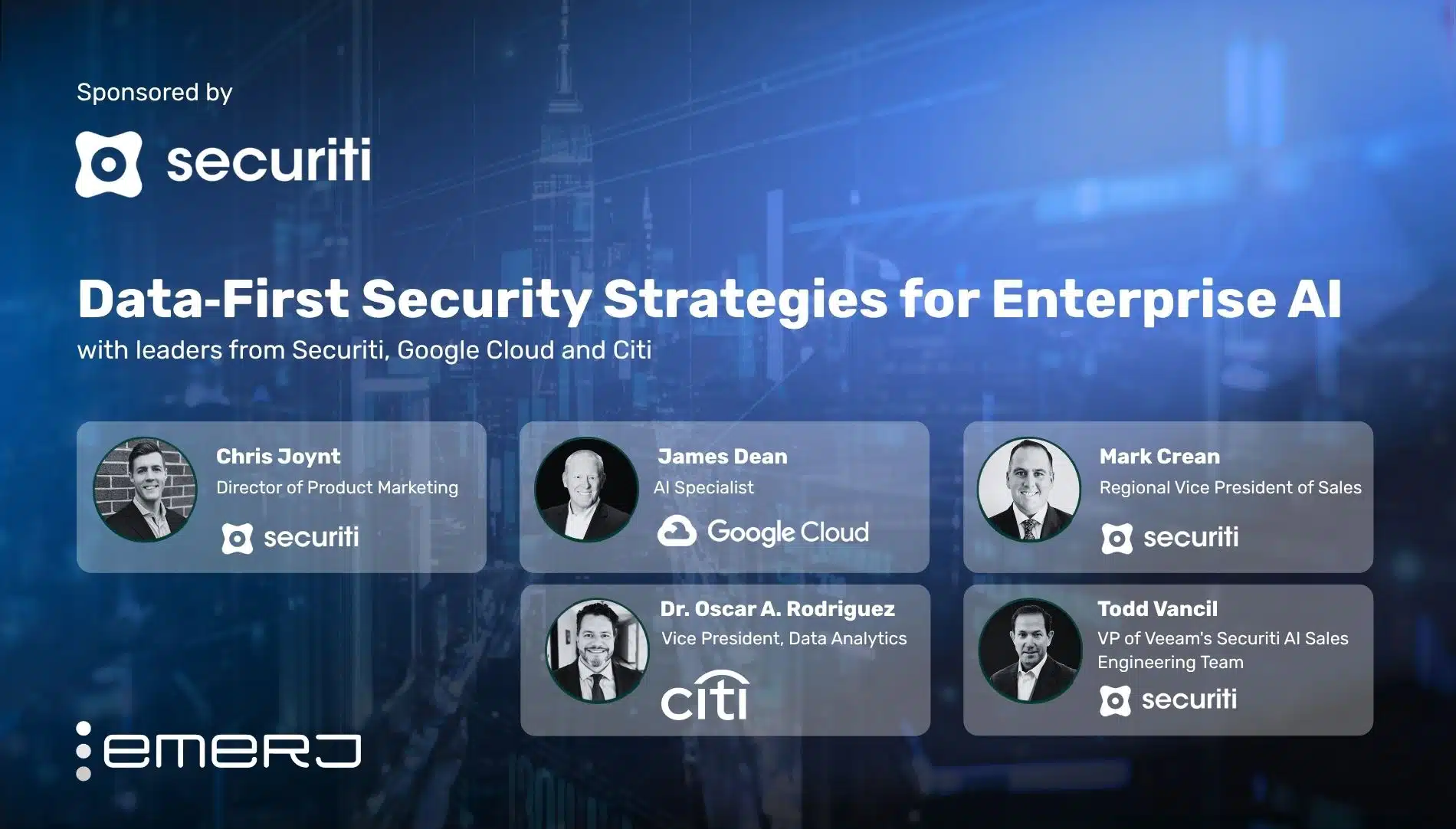 Sponsored by

securiti

Data-First Security Strategies for Enterprise AI

with leaders from Securiti, Google Cloud and Citi

Chris Joynt
Director of Product Marketing
securiti

James Dean
AI Specialist
Google Cloud

Mark Crean
Regional Vice President of Sales
securiti

Dr. Oscar A. Rodriguez
Vice President, Data Analytics
citi

Todd Vancil
VP of Veeam's Securiti AI Sales Engineering Team
securiti

emerj